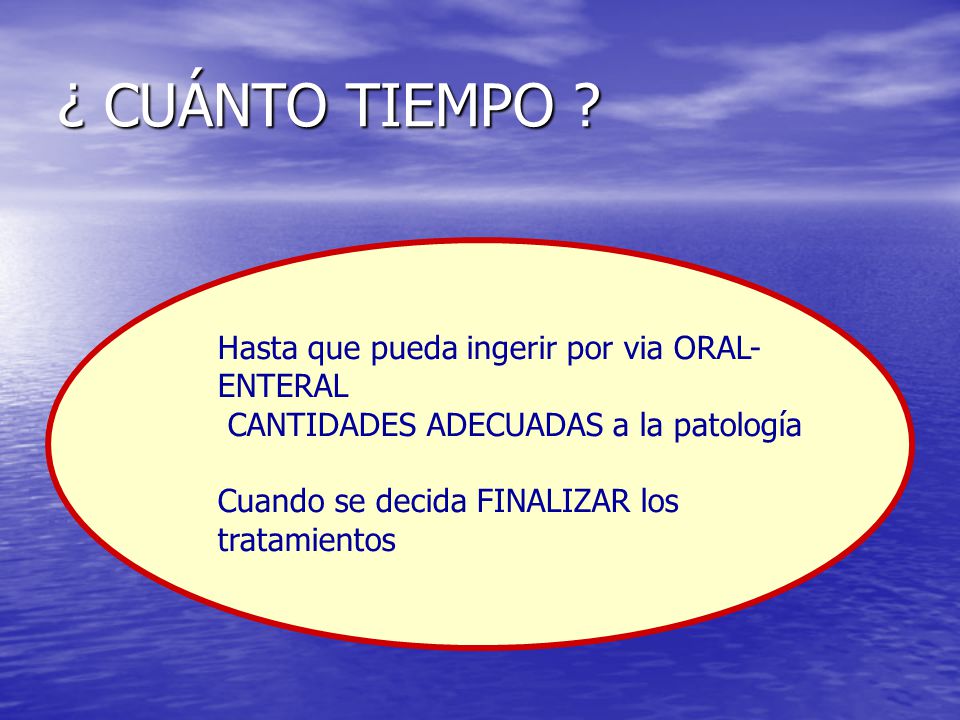 ¿ CUÁNTO TIEMPO ?

Hasta que pueda ingerir por via ORAL-ENTERAL
CANTIDADES ADECUADAS a la patología

Cuando se decida FINALIZAR los tratamientos